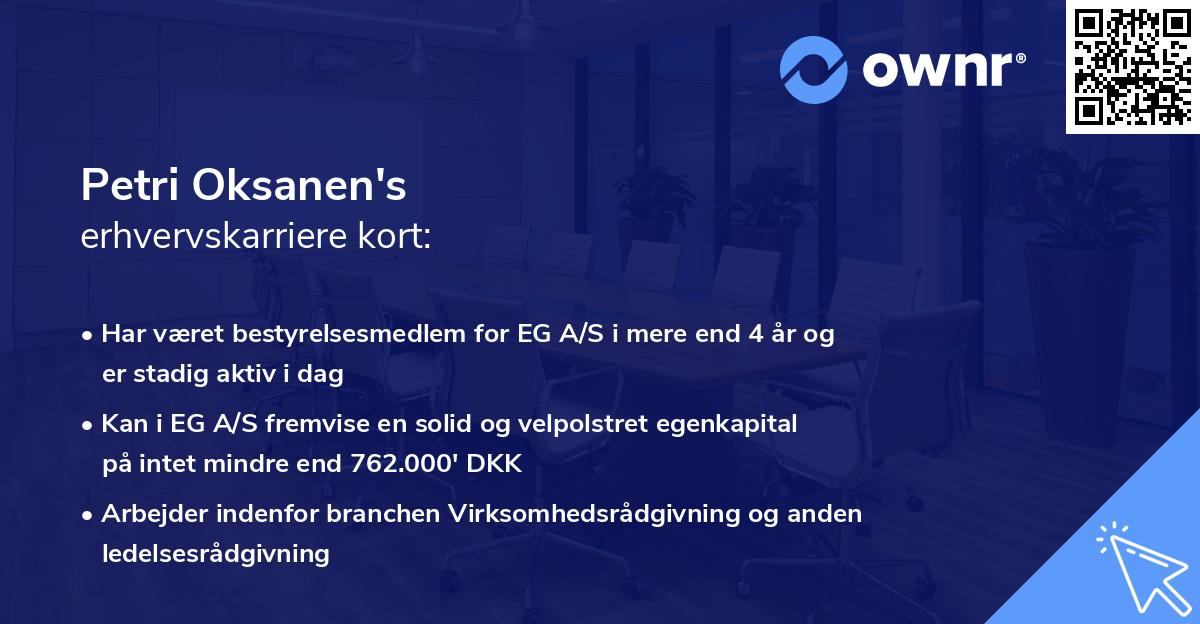 ownr®

Petri Oksanen's
erhvervskarriere kort:

• Har været bestyrelsesmedlem for EG A/S i mere end 4 år og er stadig aktiv i dag

• Kan i EG A/S fremvise en solid og velpolstret egenkapital på intet mindre end 762.000' DKK

• Arbejder indenfor branchen Virksomhedsrådgivning og anden ledelsesrådgivning